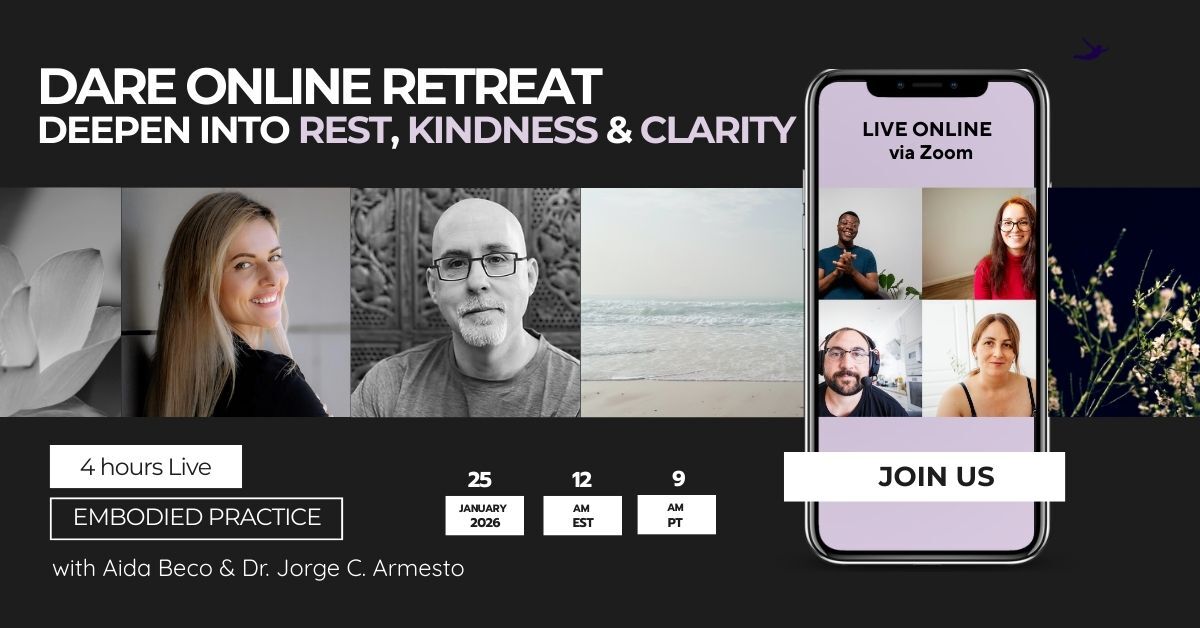 DARE ONLINE RETREAT
DEEPEN INTO REST, KINDNESS & CLARITY

LIVE ONLINE
via Zoom

4 hours Live

EMBODIED PRACTICE

with Aida Beco & Dr. Jorge C. Armesto

25
JANUARY
2026

12
AM
EST

9
AM
PT

JOIN US